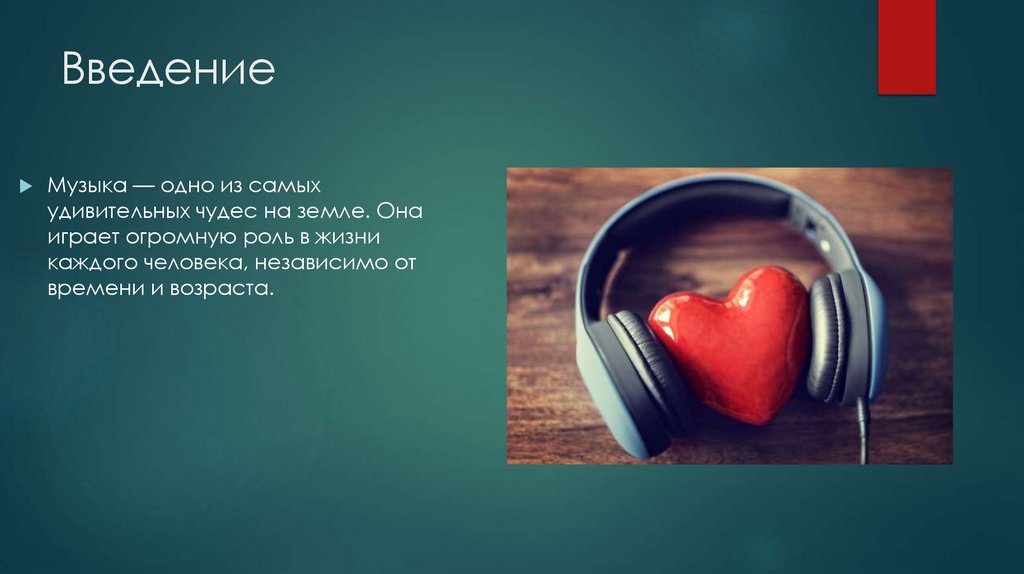 Введение

Музыка — одно из самых удивительных чудес на земле. Она играет огромную роль в жизни каждого человека, независимо от времени и возраста.